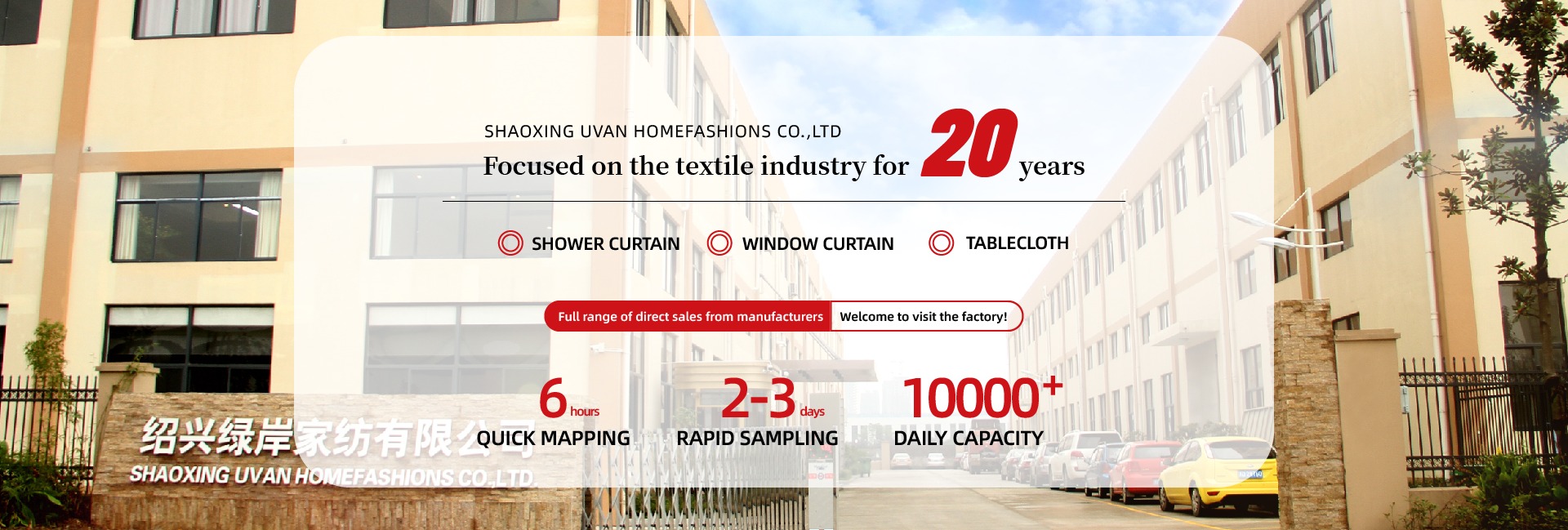 SHAOXING UVAN HOMEFASHIONS CO.,LTD
Focused on the textile industry for 20 years

SHOWER CURTAIN WINDOW CURTAIN TABLECLOTH

Full range of direct sales from manufacturers Welcome to visit the factory!

6 hours QUICK MAPPING

2-3 days RAPID SAMPLING

10000+ DAILY CAPACITY

绍兴绿岸家纺有限公司
SHAOXING UVAN HOMEFASHIONS CO.,LTD.